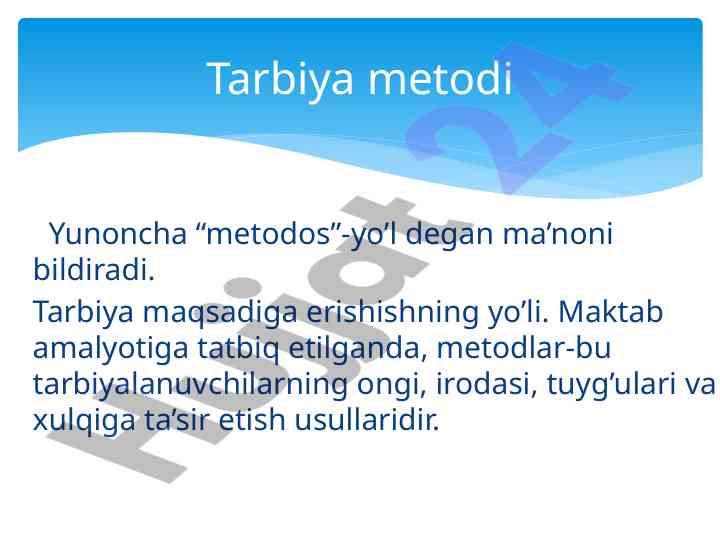 Tarbiya metodi

Yunoncha “metodos”-yo’l degan ma’noni bildiradi.

Tarbiya maqsadiga erishishning yo’li. Maktab amalyotiga tatbiq etilganda, metodlar-bu tarbiyalanuvchilarning ongi, irodasi, tuyg’ulari va xulqiga ta’sir etish usullaridir.

Hujjat 24